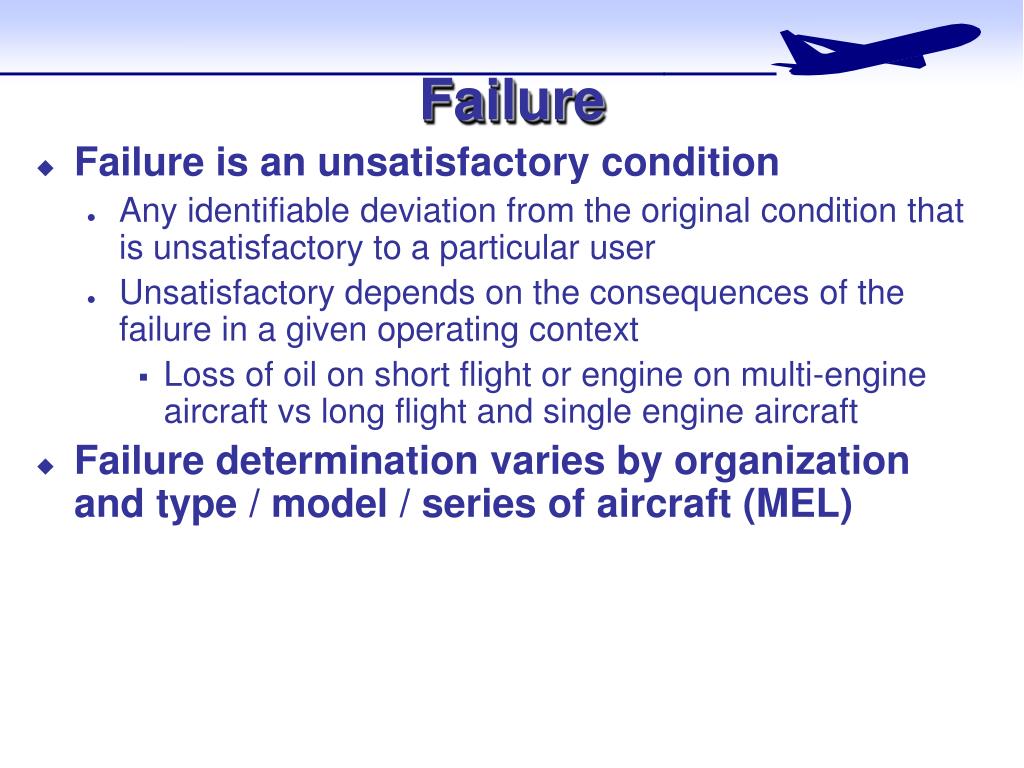 Failure

Failure is an unsatisfactory condition

Any identifiable deviation from the original condition that is unsatisfactory to a particular user

Unsatisfactory depends on the consequences of the failure in a given operating context

Loss of oil on short flight or engine on multi-engine aircraft vs long flight and single engine aircraft

Failure determination varies by organization and type / model / series of aircraft (MEL)